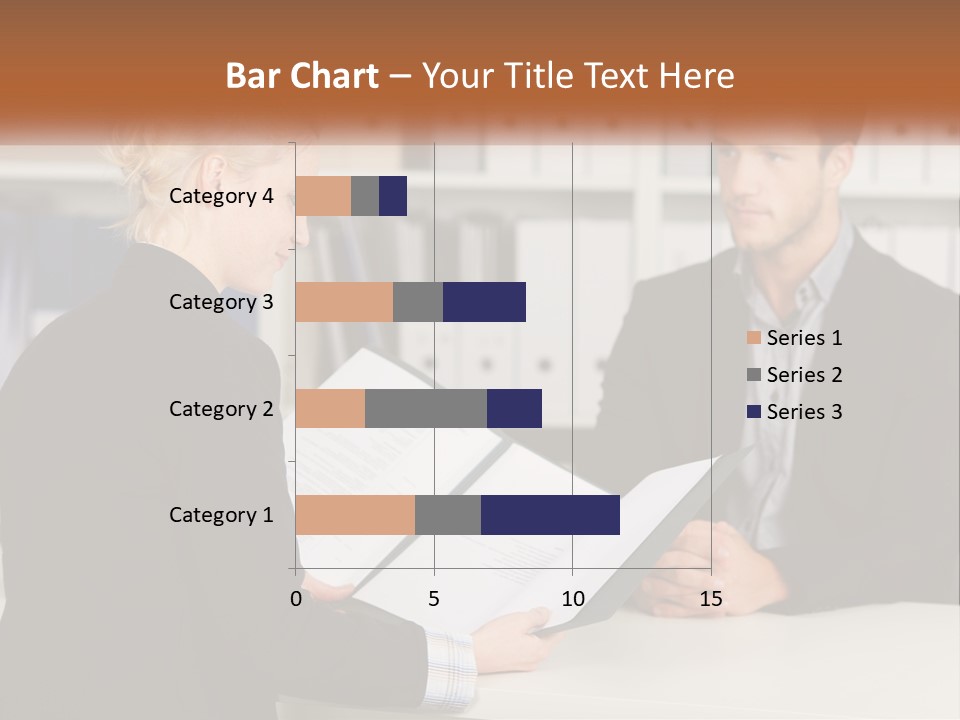 Bar Chart – Your Title Text Here

Category 4
Category 3
Category 2
Category 1

0
5
10
15

Series 1
Series 2
Series 3